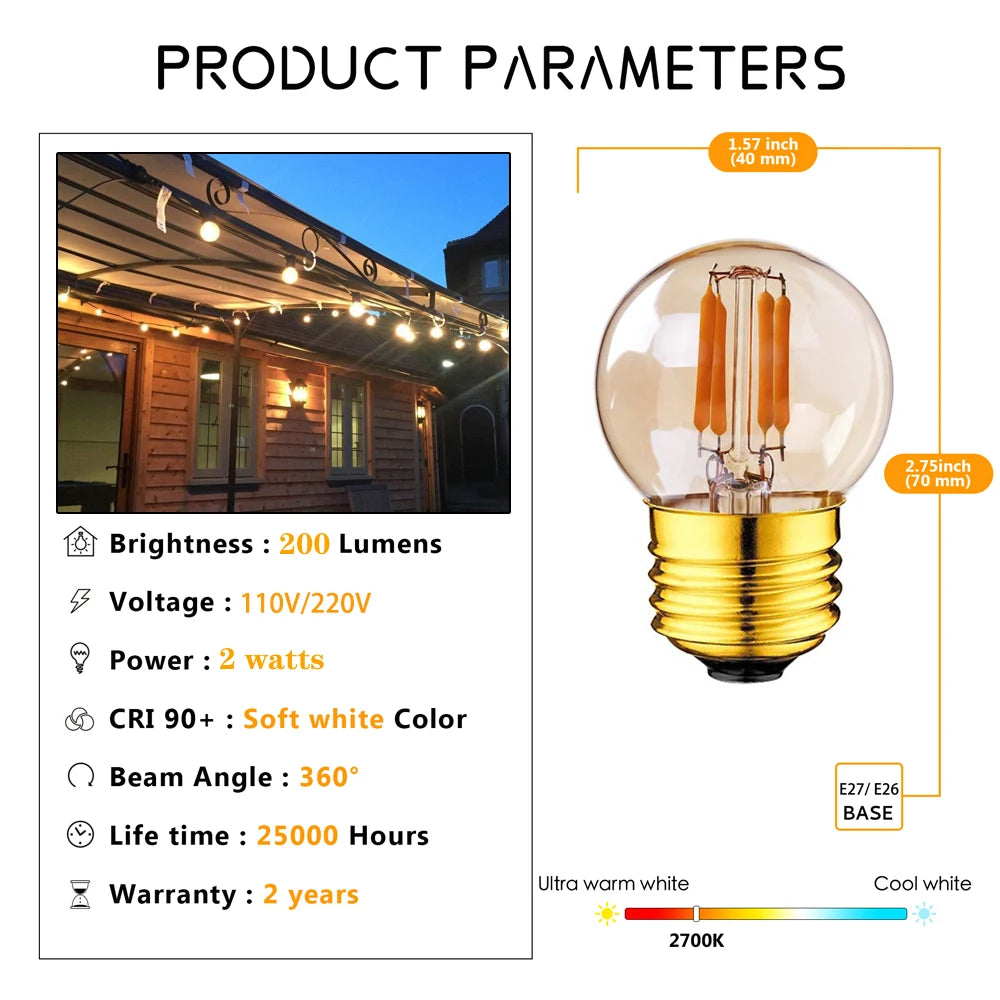 PRODUCT PARAMETERS

Brightness : 200 Lumens

Voltage : 110V/220V

Power : 2 watts

CRI 90+ : Soft white Color

Beam Angle : 360°

Life time : 25000 Hours

Warranty : 2 years

1.57 inch (40 mm)

2.75inch (70 mm)

E27/ E26 BASE

Ultra warm white

Cool white

2700K